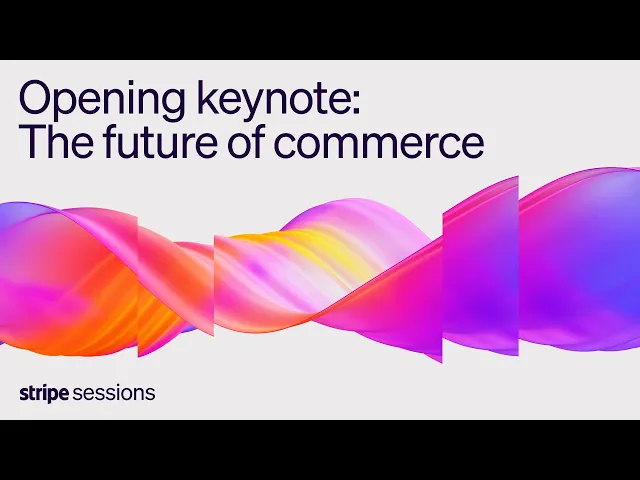 Opening keynote:
The future of commerce

stripe sessions